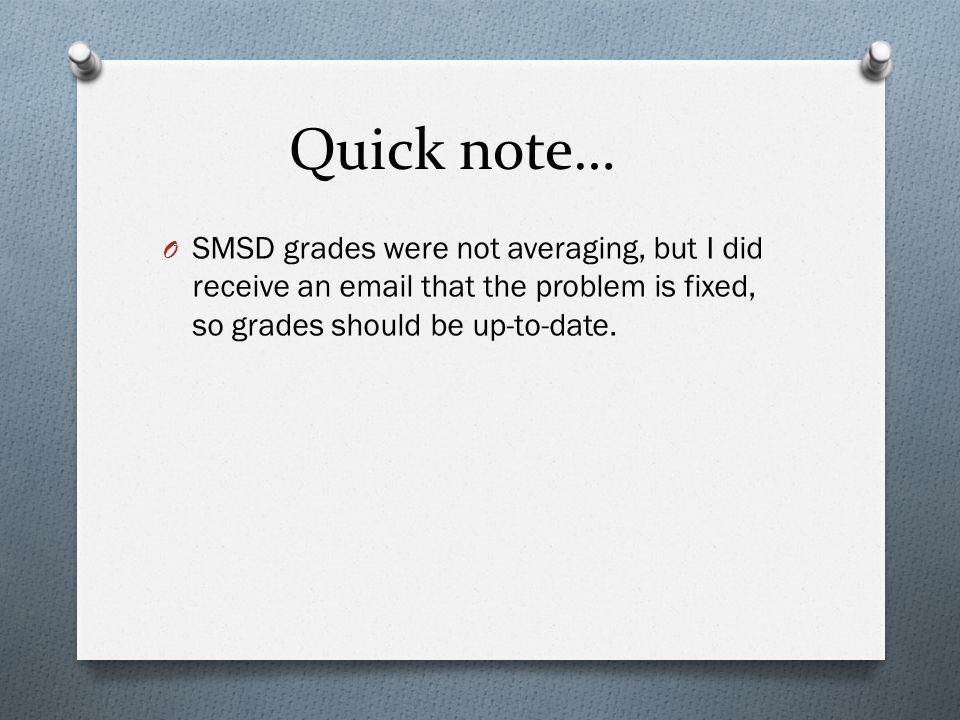 Quick note…

O SMSD grades were not averaging, but I did receive an email that the problem is fixed, so grades should be up-to-date.